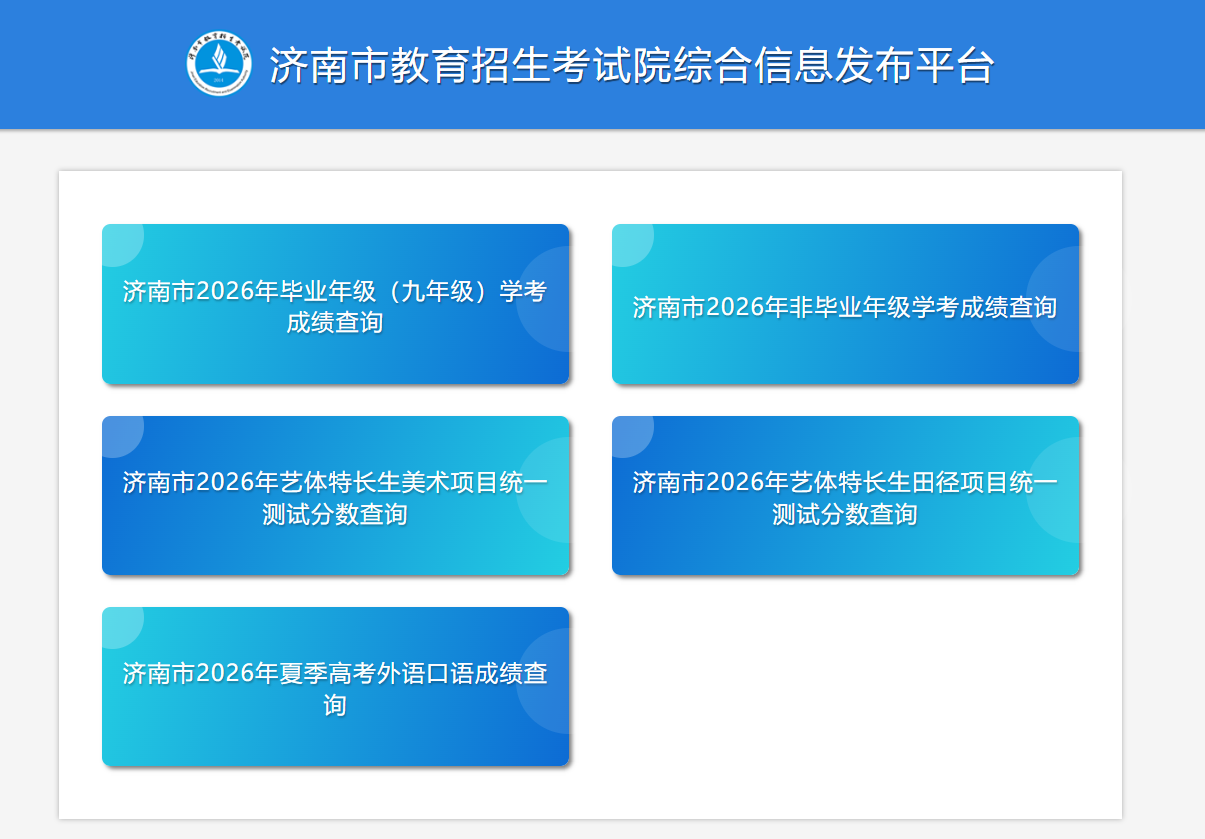 济南市教育招生考试院综合信息发布平台

济南市2026年毕业年级（九年级）学考成绩查询

济南市2026年非毕业年级学考成绩查询

济南市2026年艺体特长生美术项目统一测试分数查询

济南市2026年艺体特长生田径项目统一测试分数查询

济南市2026年夏季高考外语口语成绩查询